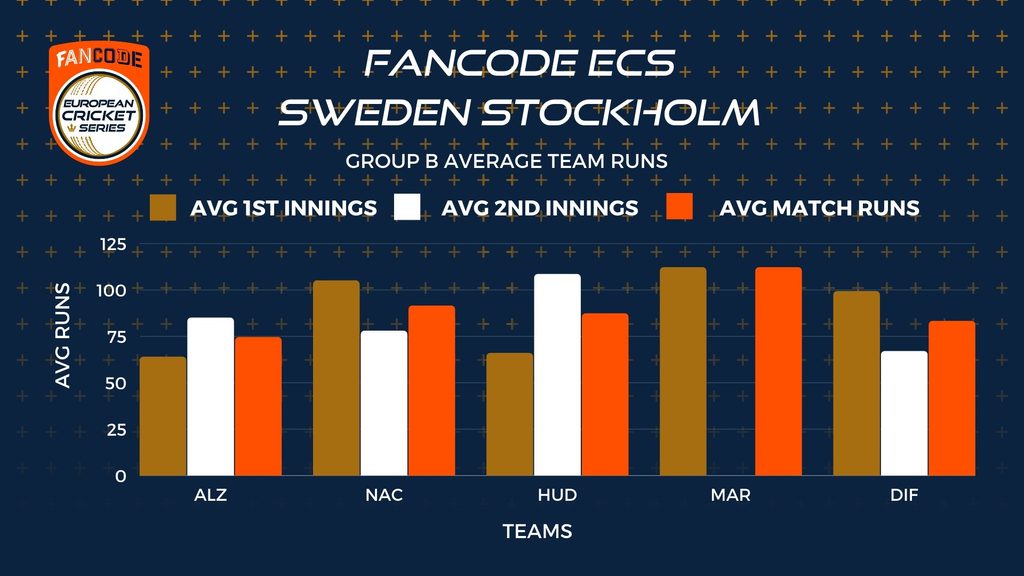 FANCODE
EUROPEAN CRICKET SERIES

FANCODE ECS
SWEDEN STOCKHOLM

GROUP B AVERAGE TEAM RUNS

AVG 1ST INNINGS
AVG 2ND INNINGS
AVG MATCH RUNS

AVG RUNS

125
100
75
50
25
0

ALZ
NAC
HUD
MAR
DIF

TEAMS